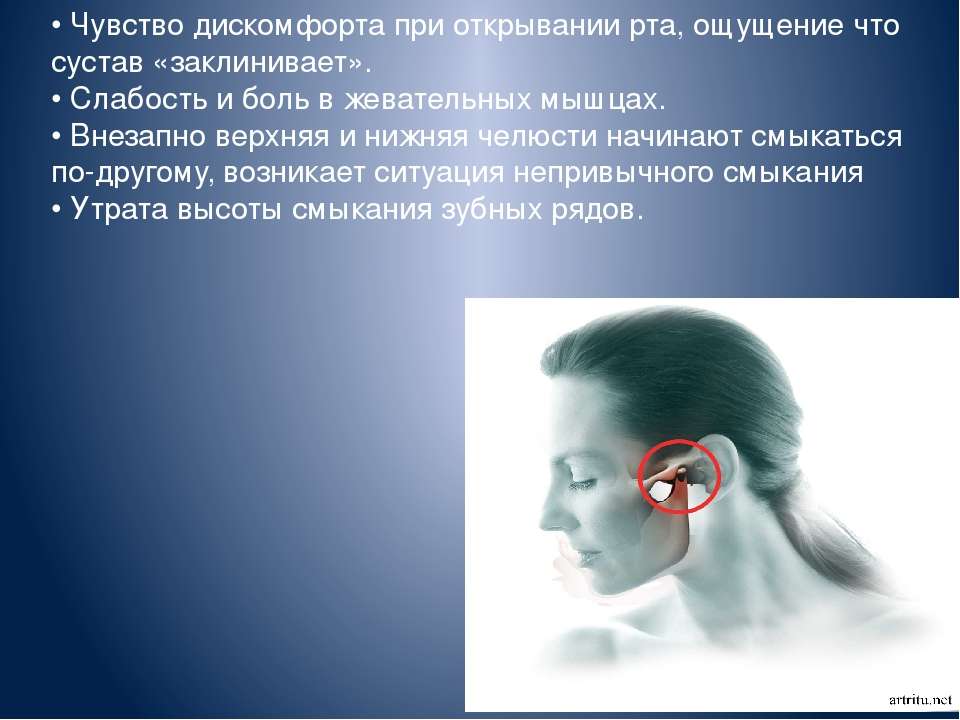 • Чувство дискомфорта при открывании рта, ощущение что сустав «заклинивает».
• Слабость и боль в жевательных мышцах.
• Внезапно верхняя и нижняя челюсти начинают смыкаться по-другому, возникает ситуация непривычного смыкания
• Утрата высоты смыкания зубных рядов.

artritu.net